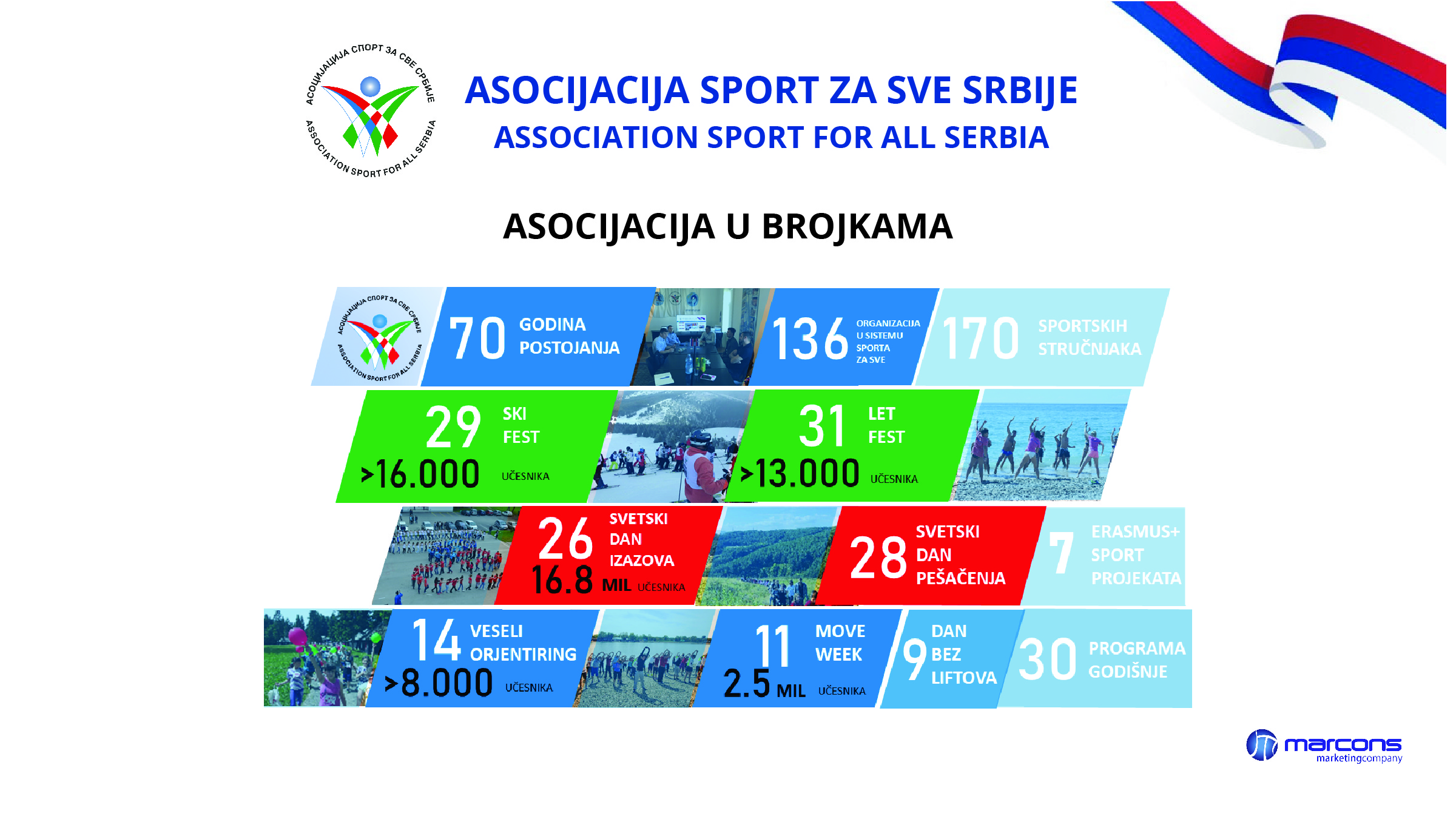 АСОЦИЈАЦИЈА СПОРТ ЗА СВЕ СРБИЈЕ
ASSOCIATION SPORT FOR ALL SERBIA

ASOCIJACIJA SPORT ZA SVE SRBIJE
ASSOCIATION SPORT FOR ALL SERBIA

ASOCIJACIJA U BROJKAMA

АСОЦИЈАЦИЈА СПОРТ ЗА СВЕ СРБИЈЕ
ASSOCIATION SPORT FOR ALL SERBIA

70 GODINA POSTOJANJA

136 ORGANIZACIJA U SISTEMU SPORTA ZA SVE

170 SPORTSKIH STRUČNJAKA

29 SKI FEST
>16.000 UČESNIKA

31 LET FEST
>13.000 UČESNIKA

26 SVETSKI DAN IZAZOVA
16.8 MIL UČESNIKA

28 SVETSKI DAN PEŠAČENJA

7 ERASMUS+ SPORT PROJEKATA

14 VESELI ORJENTIRING
>8.000 UČESNIKA

11 MOVE WEEK
2.5 MIL UČESNIKA

9 DAN BEZ LIFTOVA

30 PROGRAMA GODIŠNJE

marcons
marketingcompany